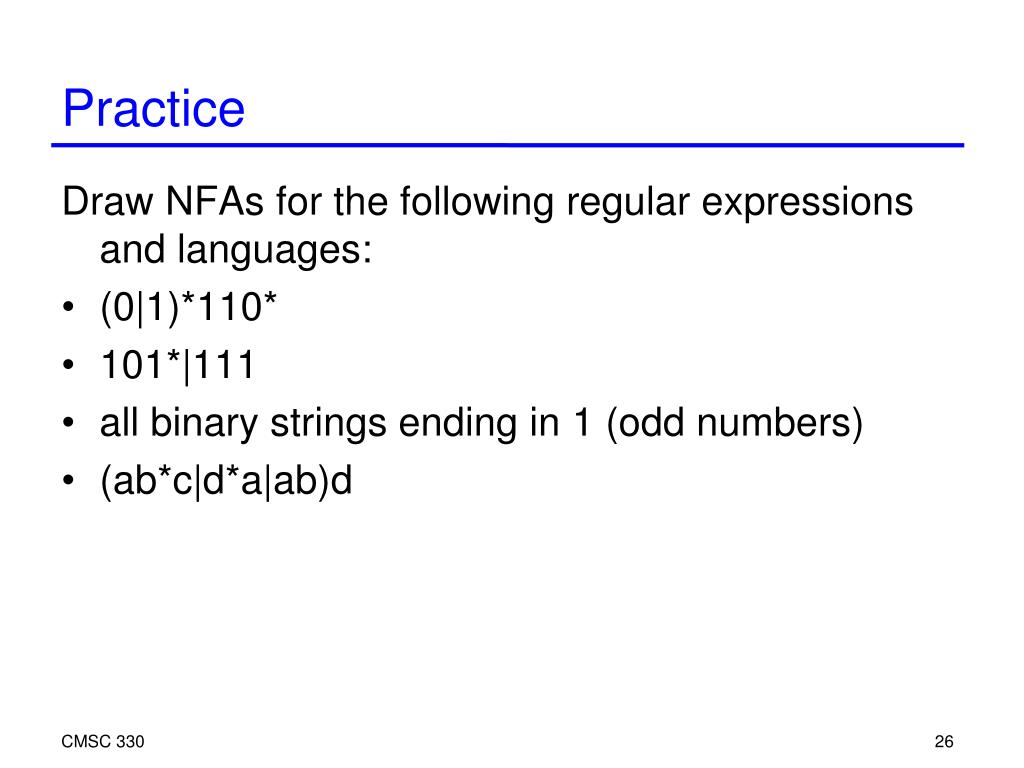 Practice

Draw NFAs for the following regular expressions and languages:

• (0|1)*110*
• 101*|111
• all binary strings ending in 1 (odd numbers)
• (ab*c|d*a|ab)d

CMSC 330

26